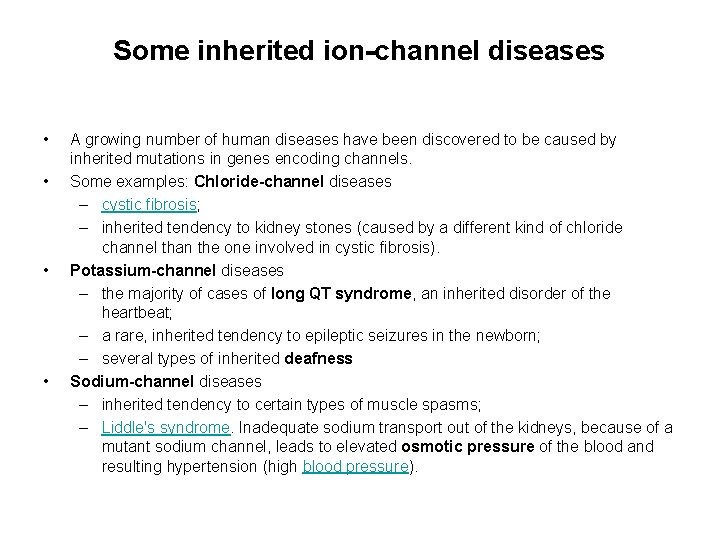 Some inherited ion-channel diseases

• A growing number of human diseases have been discovered to be caused by inherited mutations in genes encoding channels.
• Some examples: Chloride-channel diseases
– cystic fibrosis;
– inherited tendency to kidney stones (caused by a different kind of chloride channel than the one involved in cystic fibrosis).
• Potassium-channel diseases
– the majority of cases of long QT syndrome, an inherited disorder of the heartbeat;
– a rare, inherited tendency to epileptic seizures in the newborn;
– several types of inherited deafness
• Sodium-channel diseases
– inherited tendency to certain types of muscle spasms;
– Liddle's syndrome. Inadequate sodium transport out of the kidneys, because of a mutant sodium channel, leads to elevated osmotic pressure of the blood and resulting hypertension (high blood pressure).